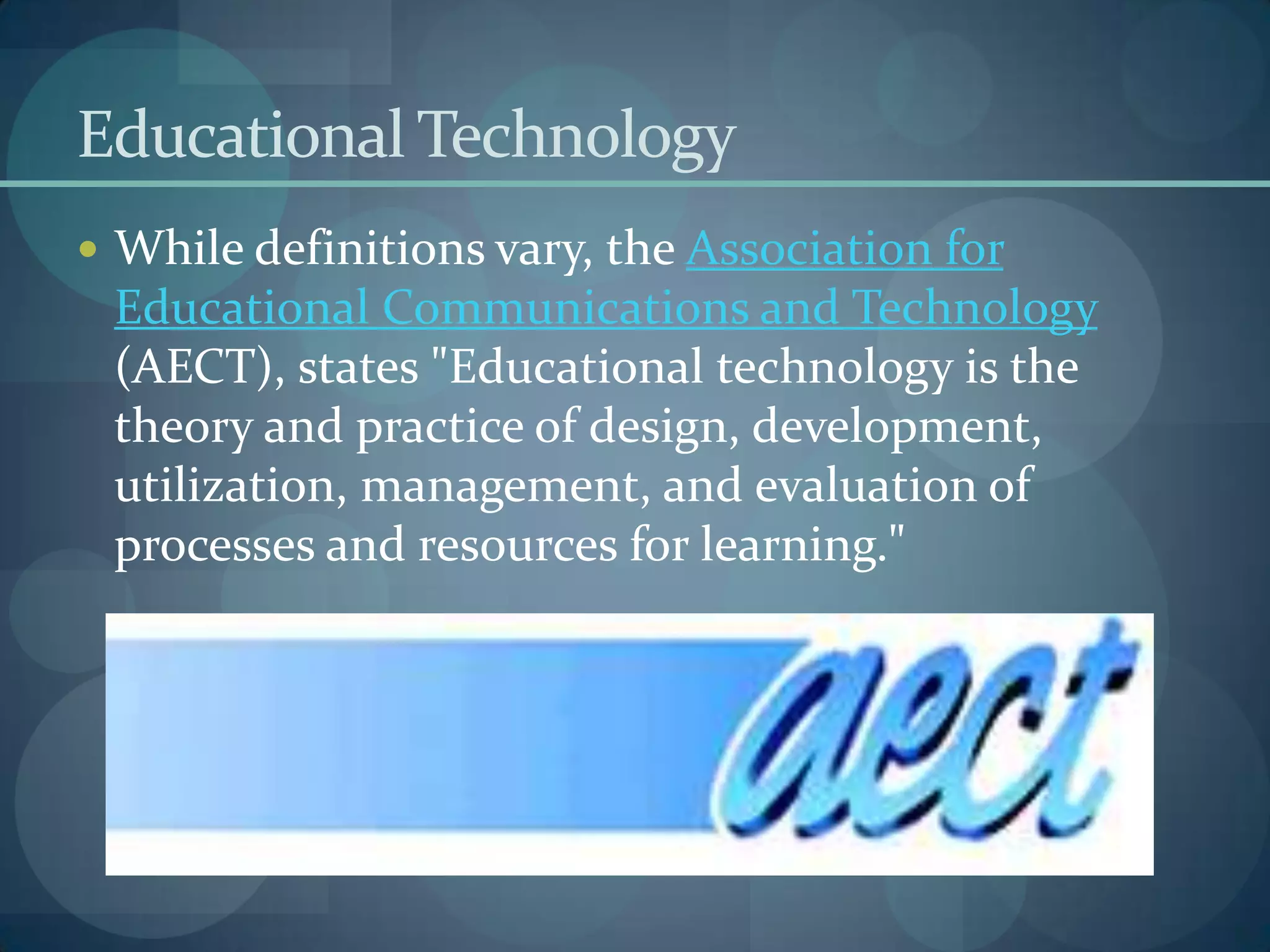 Educational Technology

• While definitions vary, the Association for Educational Communications and Technology (AECT), states "Educational technology is the theory and practice of design, development, utilization, management, and evaluation of processes and resources for learning."

aect